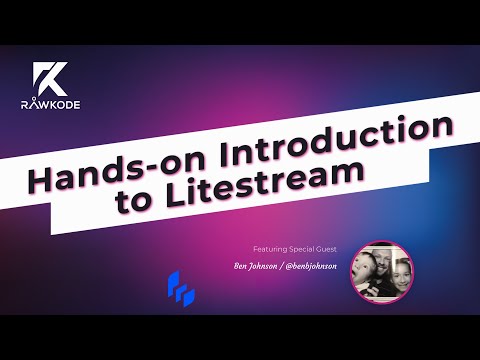 RAWKODE

Hands-on Introduction to Litestream

Featuring Special Guest

Ben Johnson / @benbjohnson